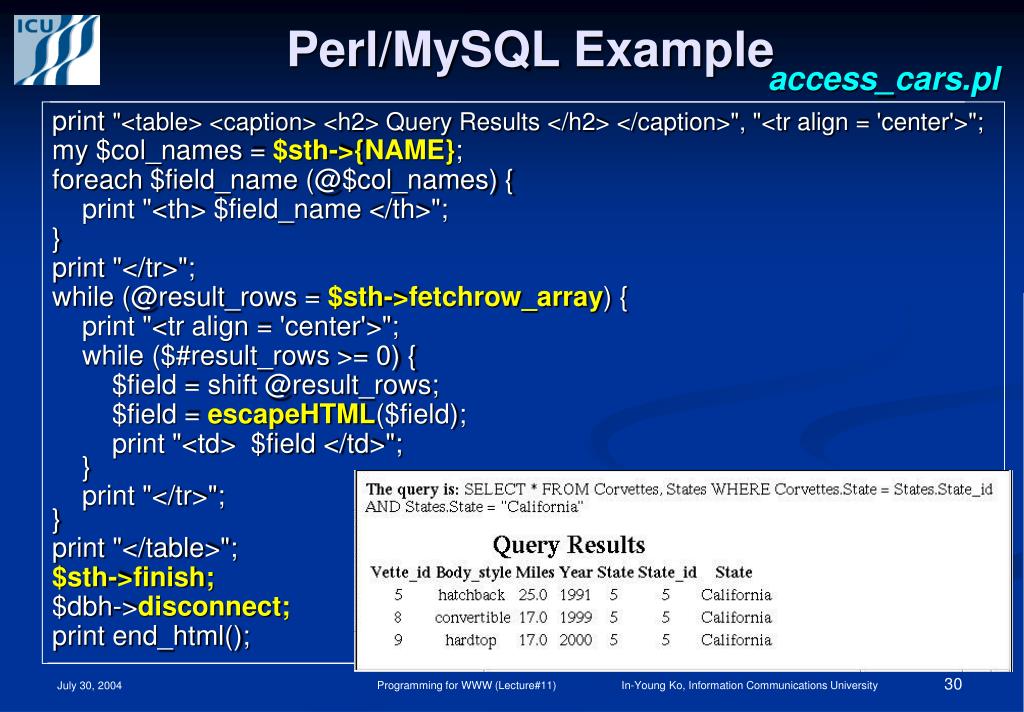 ICU

Perl/MySQL Example

access_cars.pl

print "<table> <caption> <h2> Query Results </h2> </caption>", "<tr align = 'center'>";
my $col_names = $sth->{NAME};
foreach $field_name (@$col_names) {
print "<th> $field_name </th>";
}
print "</tr>";
while (@result_rows = $sth->fetchrow_array) {
print "<tr align = 'center'>";
while ($#result_rows >= 0) {
$field = shift @result_rows;
$field = escapeHTML($field);
print "<td> $field </td>";
}
print "</tr>";
}
print "</table>";
$sth->finish;
$dbh->disconnect;
print end_html();

The query is: SELECT * FROM Corvettes, States WHERE Corvettes.State = States.State_id AND States.State = "California"

Query Results

| Vette_id | Body_style | Miles | Year | State | State_id | State |
|---|---|---|---|---|---|---|
| 5 | hatchback | 25.0 | 1991 | 5 | 5 | California |
| 8 | convertible | 17.0 | 1999 | 5 | 5 | California |
| 9 | hardtop | 17.0 | 2000 | 5 | 5 | California |

July 30, 2004

Programming for WWW (Lecture#11)

In-Young Ko, Information Communications University

30